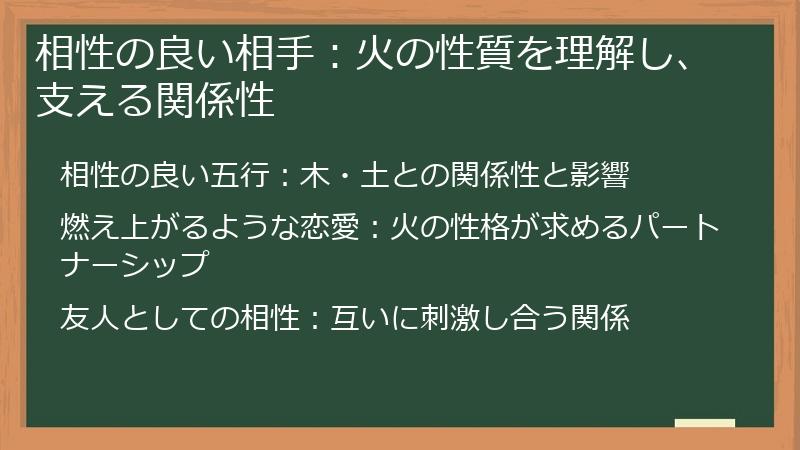 相性の良い相手：火の性質を理解し、支える関係性

相性の良い五行：木・土との関係性と影響

燃え上がるような恋愛：火の性格が求めるパートナーシップ

友人としての相性：互いに刺激し合う関係